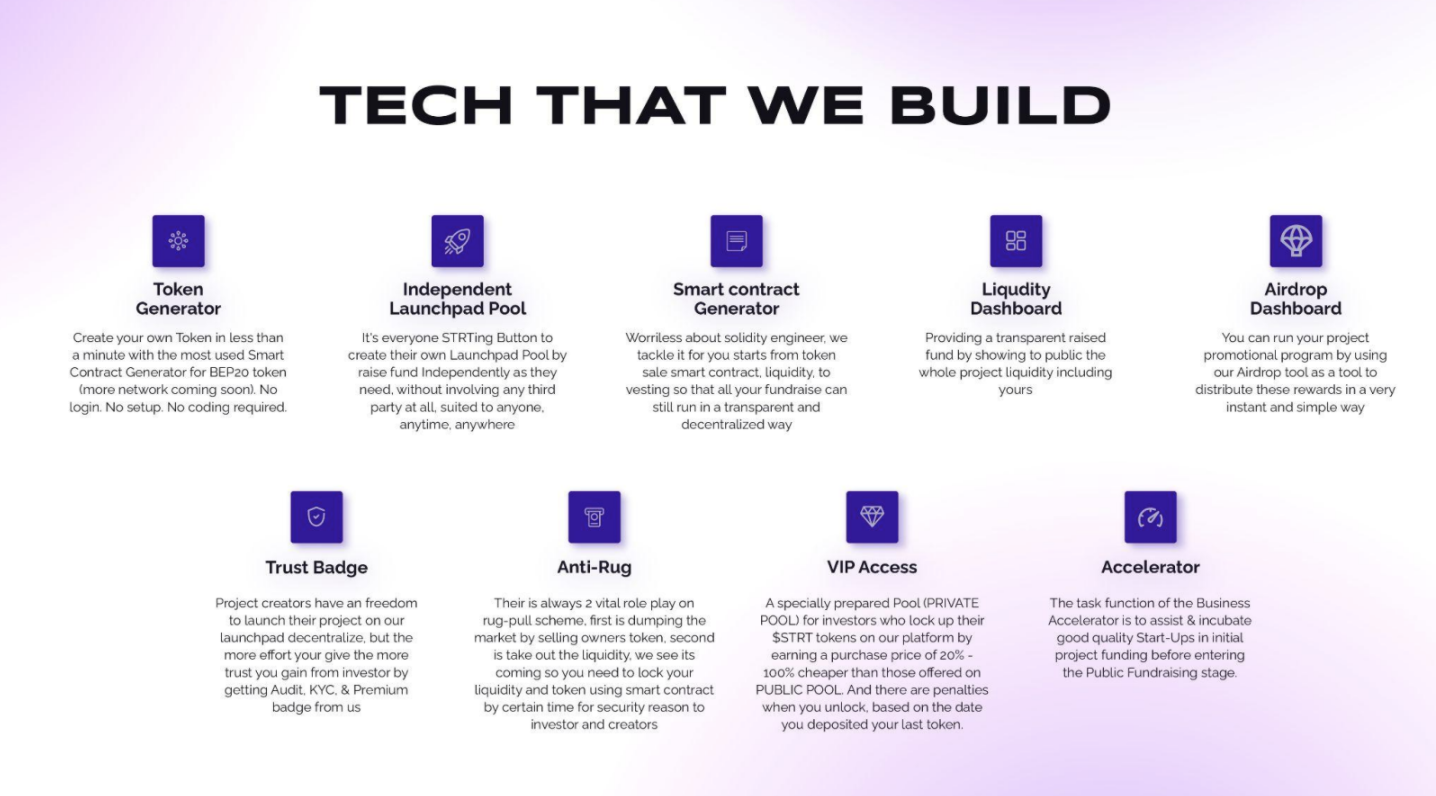 TECH THAT WE BUILD

Token Generator

Create your own Token in less than a minute with the most used Smart Contract Generator for BEP20 token (more network coming soon). No login. No setup. No coding required.

Independent Launchpad Pool

It's everyone STRTing Button to create their own Launchpad Pool by raise fund Independently as they need, without involving any third party at all, suited to anyone, anytime, anywhere

Smart contract Generator

Worriless about solidity engineer, we tackle it for you starts from token sale smart contract, liquidity, to vesting so that all your fundraise can still run in a transparent and decentralized way

Liqudity Dashboard

Providing a transparent raised fund by showing to public the whole project liquidity including yours

Airdrop Dashboard

You can run your project promotional program by using our Airdrop tool as a tool to distribute these rewards in a very instant and simple way

Trust Badge

Project creators have an freedom to launch their project on our launchpad decentralize, but the more effort your give the more trust you gain from investor by getting Audit, KYC, & Premium badge from us

Anti-Rug

Their is always 2 vital role play on rug-pull scheme, first is dumping the market by selling owners token, second is take out the liquidity, we see its coming so you need to lock your liquidity and token using smart contract by certain time for security reason to investor and creators

VIP Access

A specially prepared Pool (PRIVATE POOL) for investors who lock up their $STRT tokens on our platform by earning a purchase price of 20% - 100% cheaper than those offered on PUBLIC POOL. And there are penalties when you unlock, based on the date you deposited your last token.

Accelerator

The task function of the Business Accelerator is to assist & incubate good quality Start-Ups in initial project funding before entering the Public Fundraising stage.